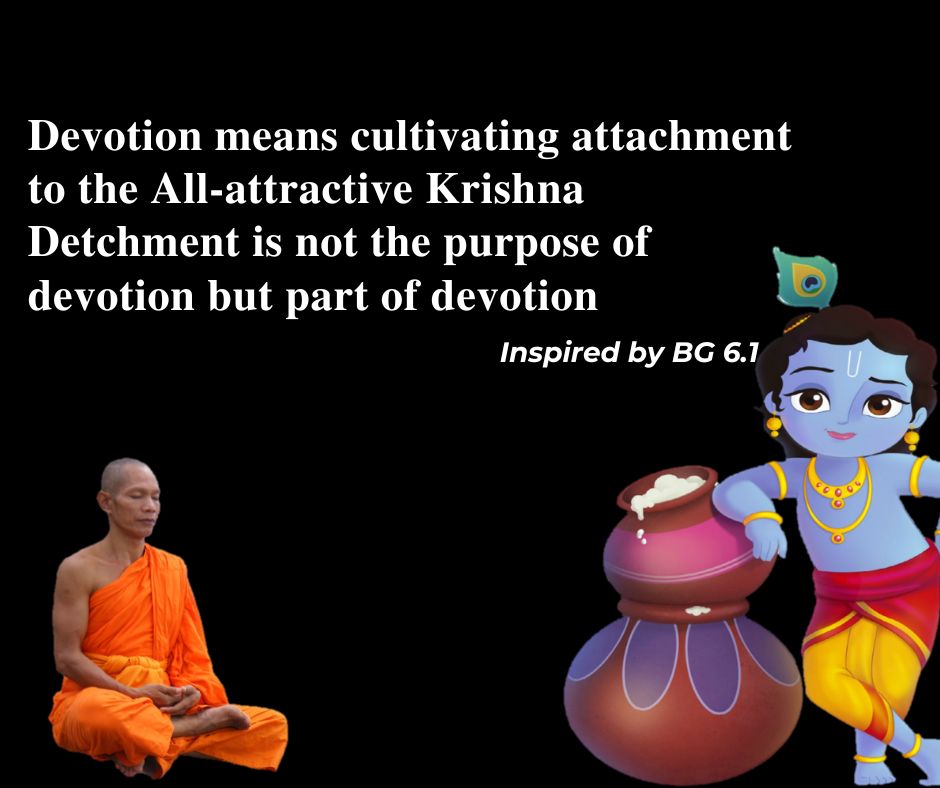 Devotion means cultivating attachment to the All-attractive Krishna Detchment is not the purpose of devotion but part of devotion

Inspired by BG 6.1